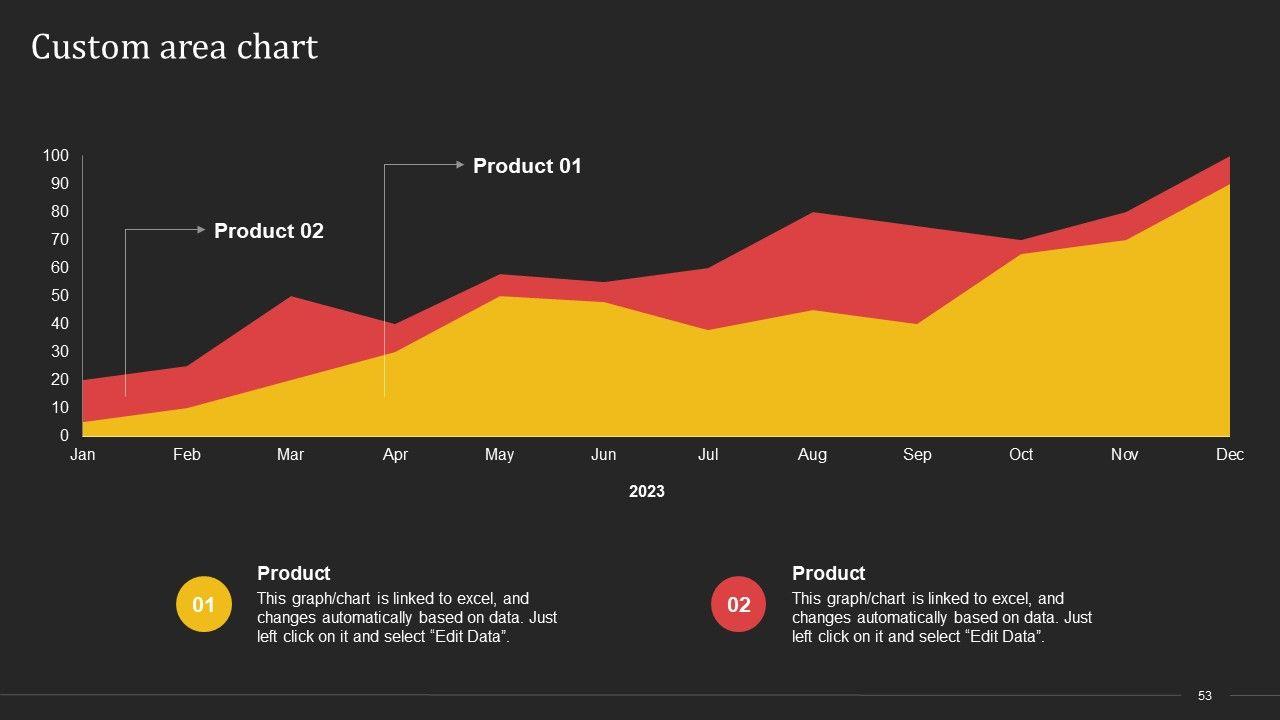 Custom area chart

100
90
80
70
60
50
40
30
20
10
0

Product 02

Product 01

Jan Feb Mar Apr May Jun Jul Aug Sep Oct Nov Dec

2023

01

Product
This graph/chart is linked to excel, and changes automatically based on data. Just left click on it and select “Edit Data”.

02

Product
This graph/chart is linked to excel, and changes automatically based on data. Just left click on it and select “Edit Data”.

53